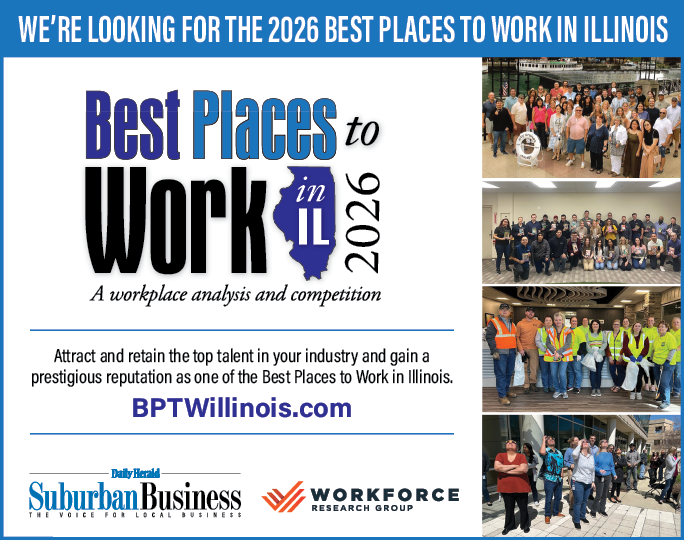 WE'RE LOOKING FOR THE 2026 BEST PLACES TO WORK IN ILLINOIS

Best Places to Work in IL 2026

A workplace analysis and competition

Attract and retain the top talent in your industry and gain a prestigious reputation as one of the Best Places to Work in Illinois.

BPTWillinois.com

Daily Herald Suburban Business THE VOICE FOR LOCAL BUSINESS

WORKFORCE RESEARCH GROUP